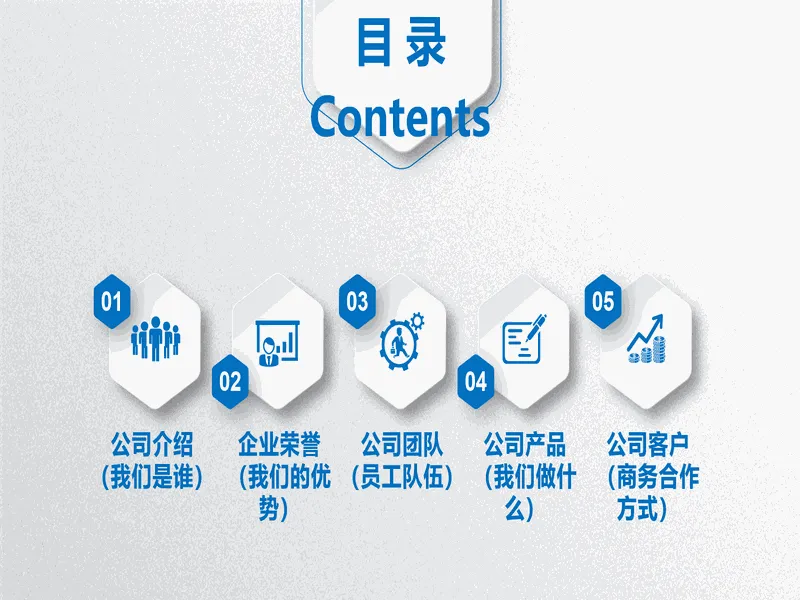 目录
Contents

01
公司介绍（我们是谁）

02
企业荣誉（我们的优势）

03
公司团队（员工队伍）

04
公司产品（我们做什么）

05
公司客户（商务合作方式）